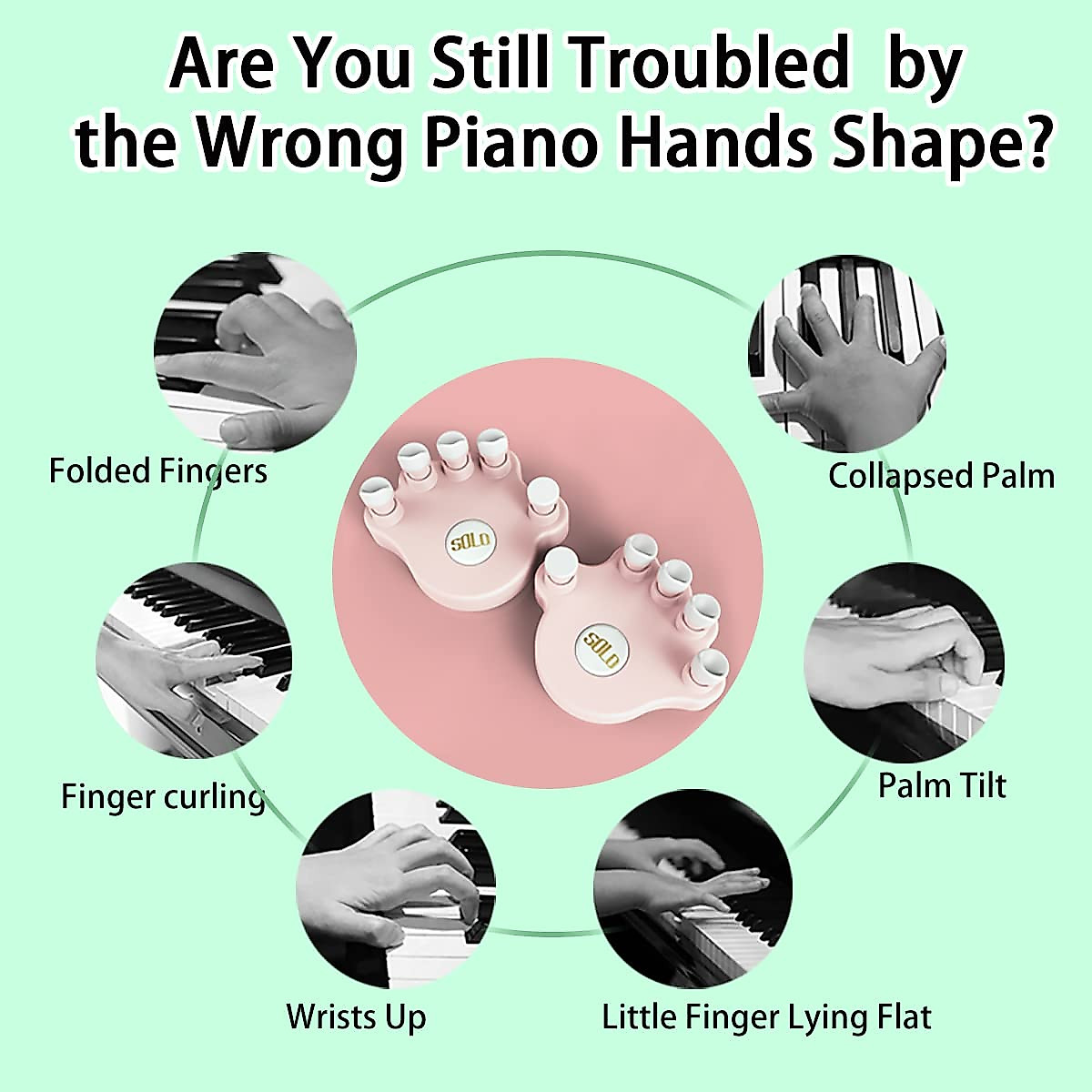 Are You Still Troubled by the Wrong Piano Hands Shape?

Folded Fingers

Collapsed Palm

SOLO

SOLO

Finger curling

Palm Tilt

Wrists Up

Little Finger Lying Flat